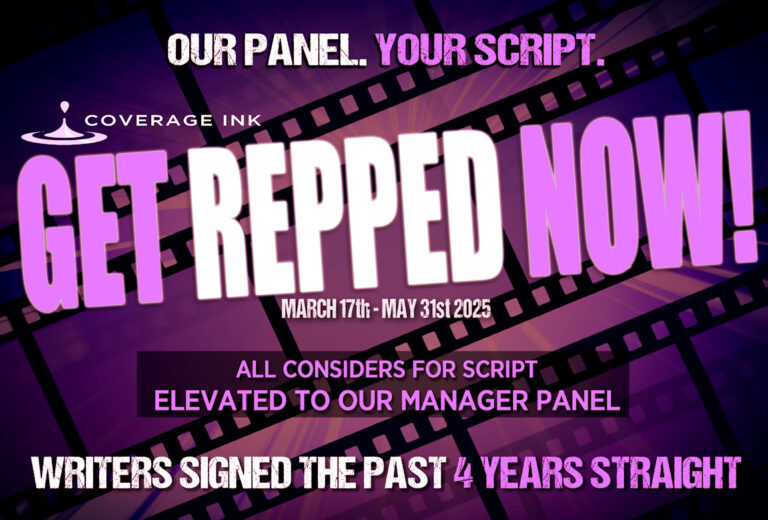 OUR PANEL. YOUR SCRIPT.

COVERAGE INK

GET REPPED NOW!

MARCH 17th - MAY 31st 2025

ALL CONSIDERS FOR SCRIPT
ELEVATED TO OUR MANAGER PANEL

WRITERS SIGNED THE PAST 4 YEARS STRAIGHT